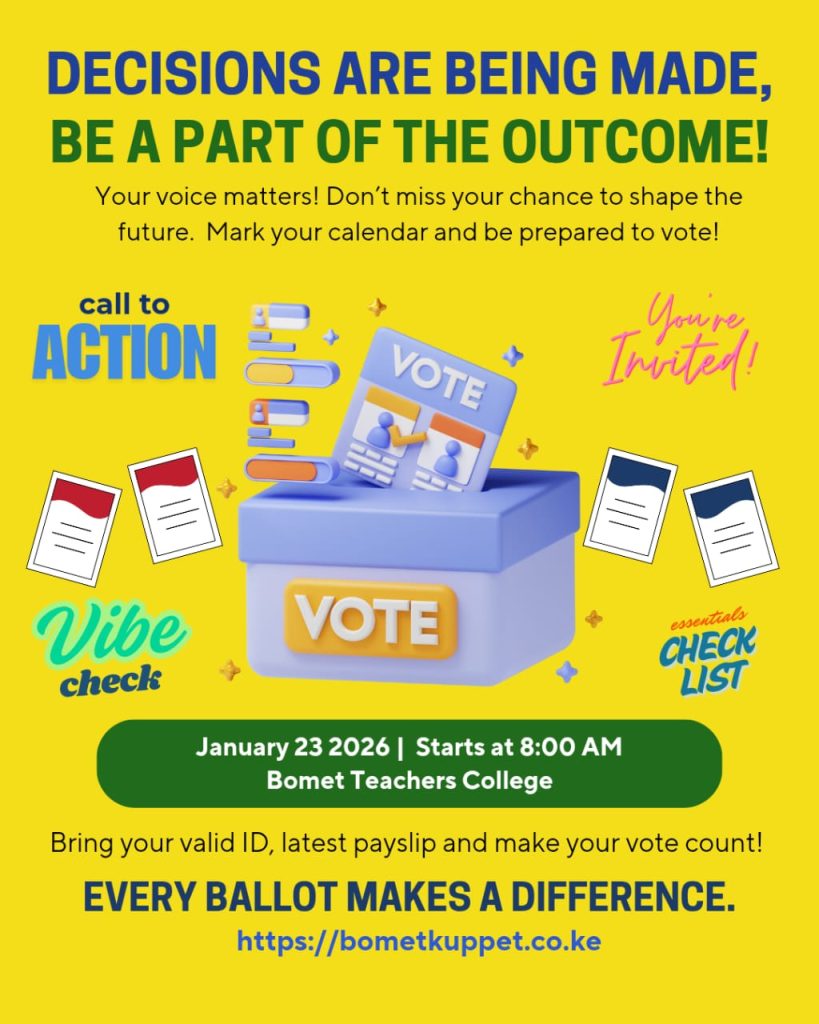 DECISIONS ARE BEING MADE, BE A PART OF THE OUTCOME!

Your voice matters! Don't miss your chance to shape the future. Mark your calendar and be prepared to vote!

call to ACTION

You're Invited!

VOTE

VOTE

Vibe check

essentials CHECK LIST

January 23 2026 | Starts at 8:00 AM
Bomet Teachers College

Bring your valid ID, latest payslip and make your vote count!

EVERY BALLOT MAKES A DIFFERENCE.

https://bometkuppet.co.ke